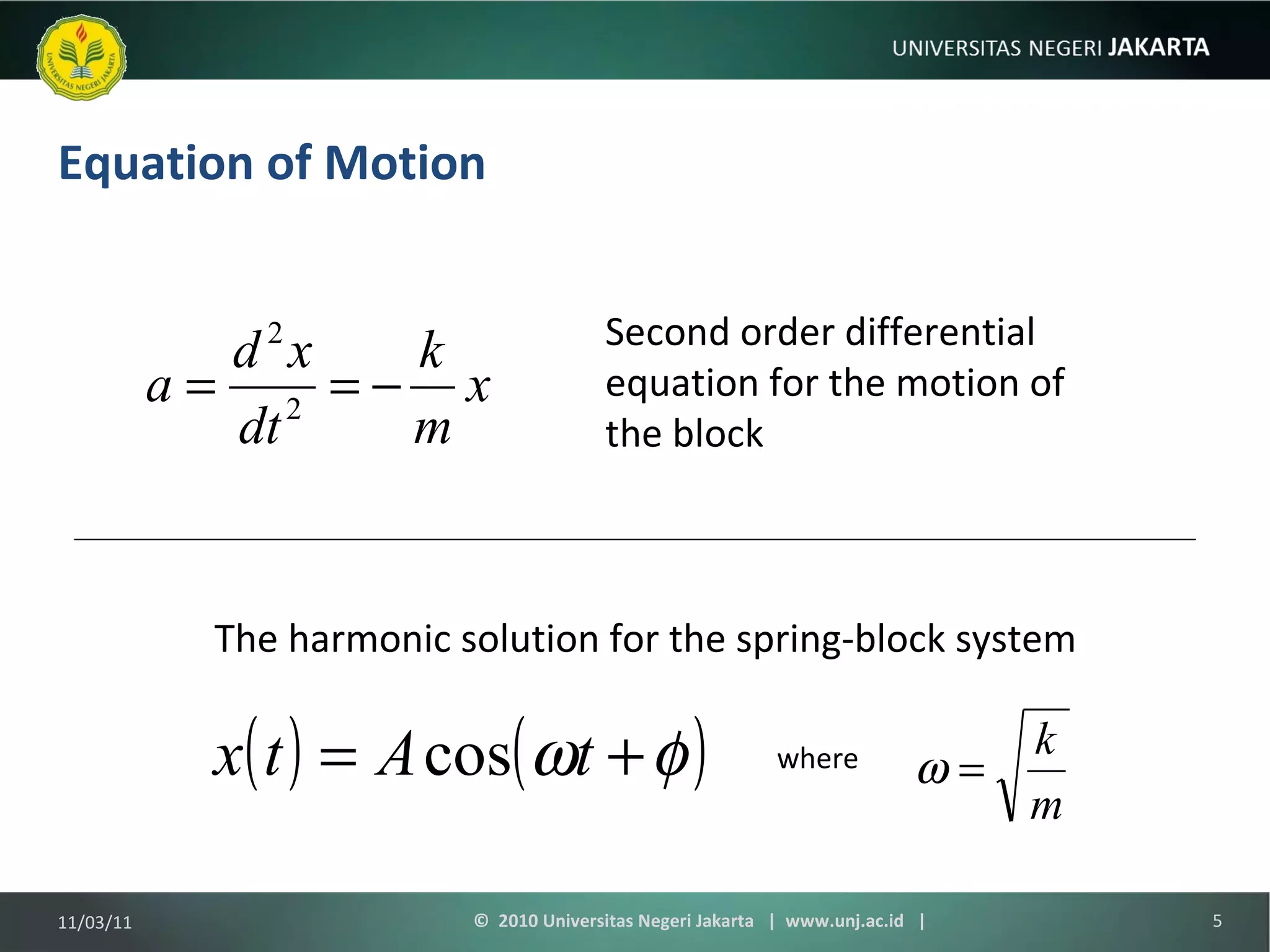 UNIVERSITAS NEGERI JAKARTA

UNIVERSITAS NEGERI JAKARTA

Equation of Motion

$a = \frac{d^2x}{dt^2} = -\frac{k}{m}x$

Second order differential equation for the motion of the block

The harmonic solution for the spring-block system

$x(t) = A\cos(\omega t + \phi)$ where $\omega = \sqrt{\frac{k}{m}}$

11/03/11

© 2010 Universitas Negeri Jakarta | www.unj.ac.id |

5